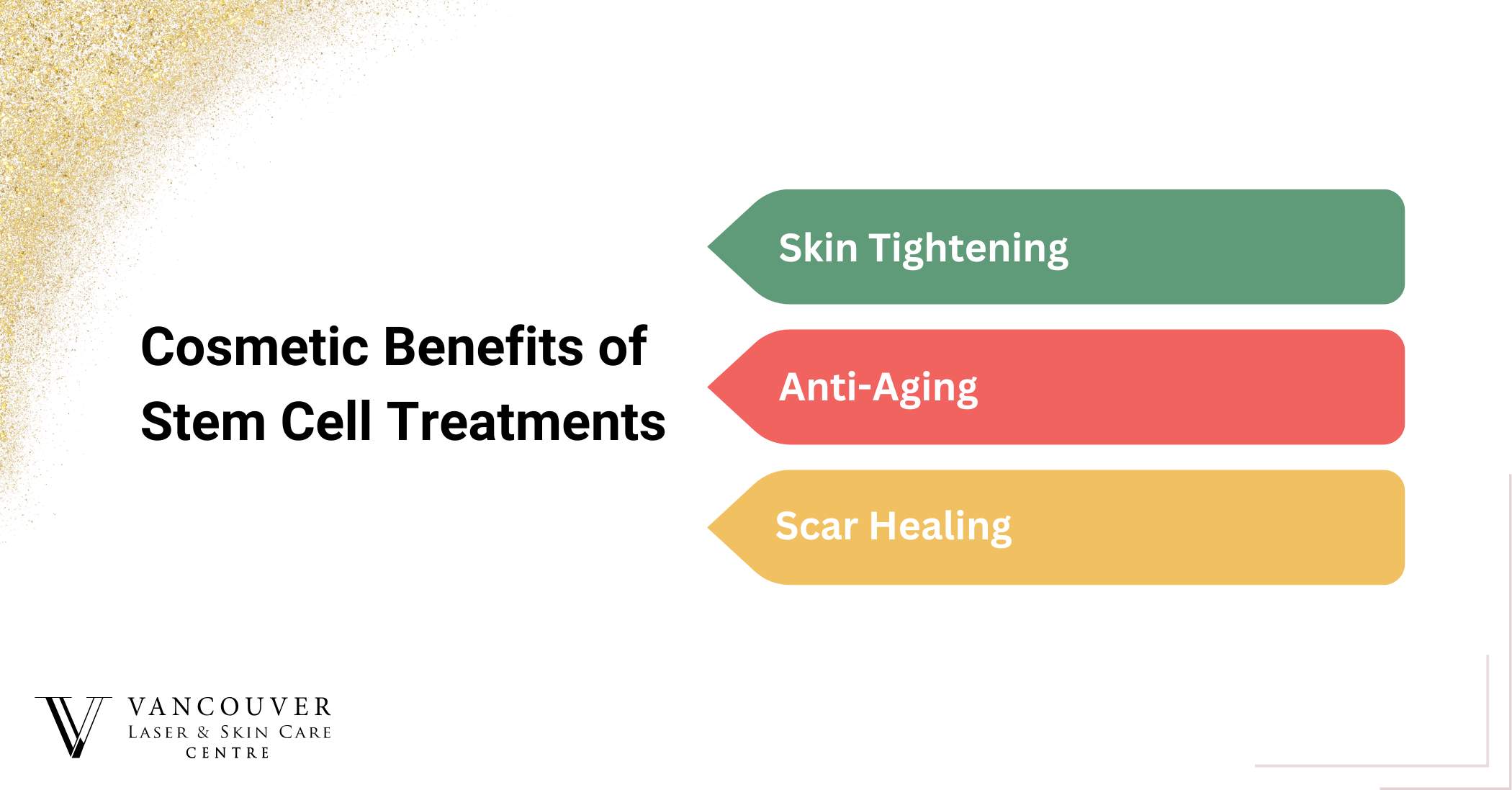 Cosmetic Benefits of Stem Cell Treatments

Skin Tightening

Anti-Aging

Scar Healing

VANCOUVER
LASER & SKIN CARE
CENTRE